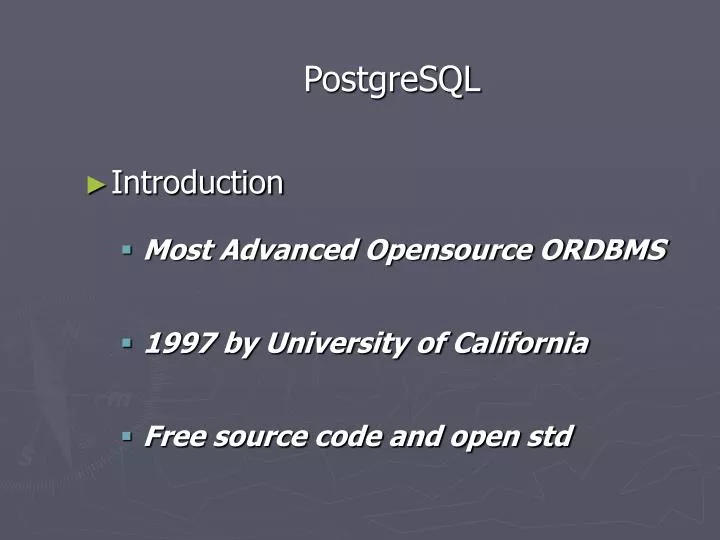 PostgreSQL

►Introduction

▪ Most Advanced Opensource ORDBMS

▪ 1997 by University of California

▪ Free source code and open std